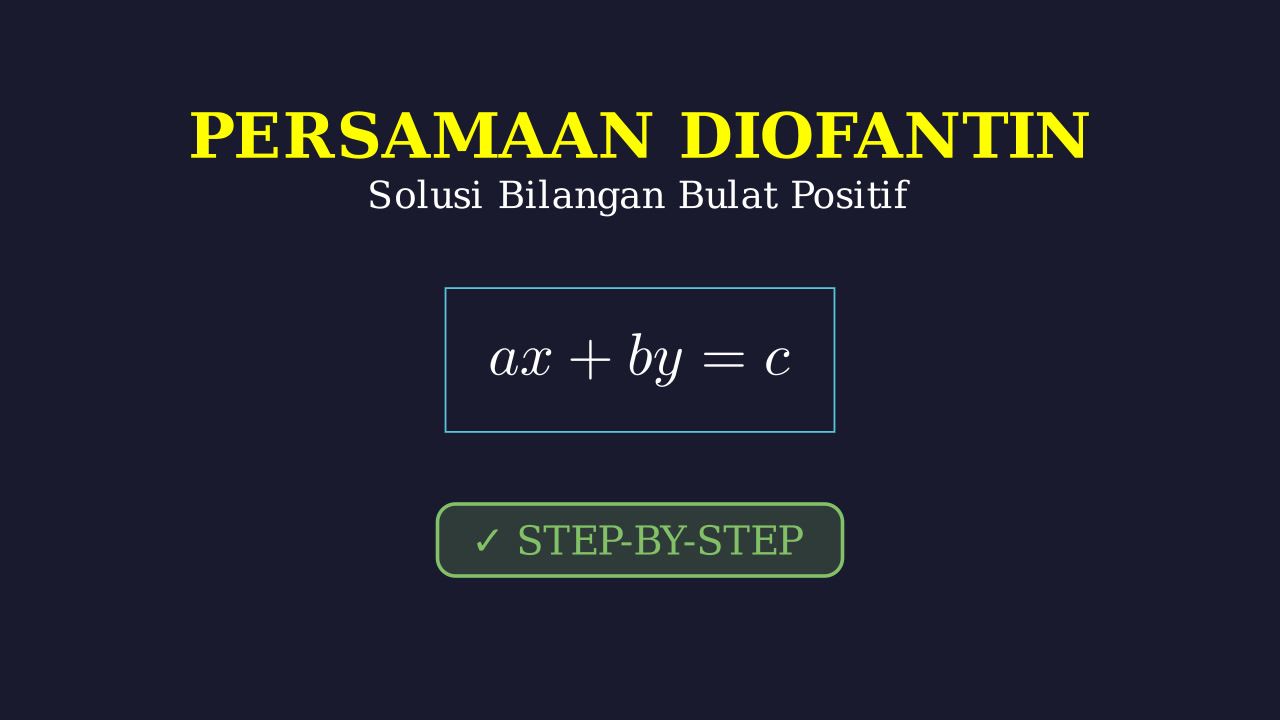 PERSAMAAN DIOFANTIN

Solusi Bilangan Bulat Positif

$ax + by = c$

✓ STEP-BY-STEP